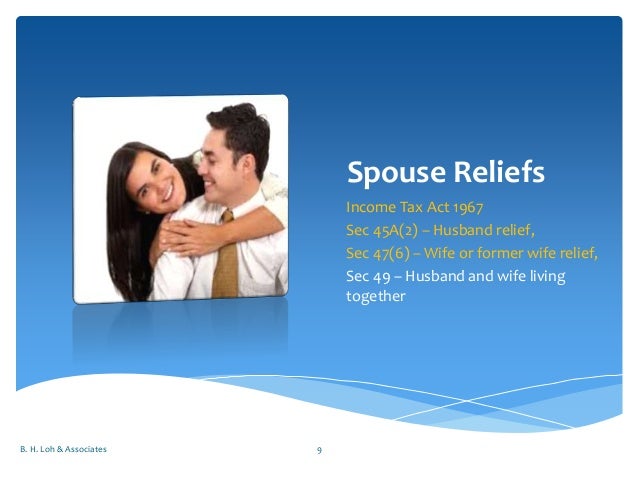 Spouse Reliefs

Income Tax Act 1967
Sec 45A(2) – Husband relief,
Sec 47(6) – Wife or former wife relief,
Sec 49 – Husband and wife living together

B. H. Loh & Associates

9